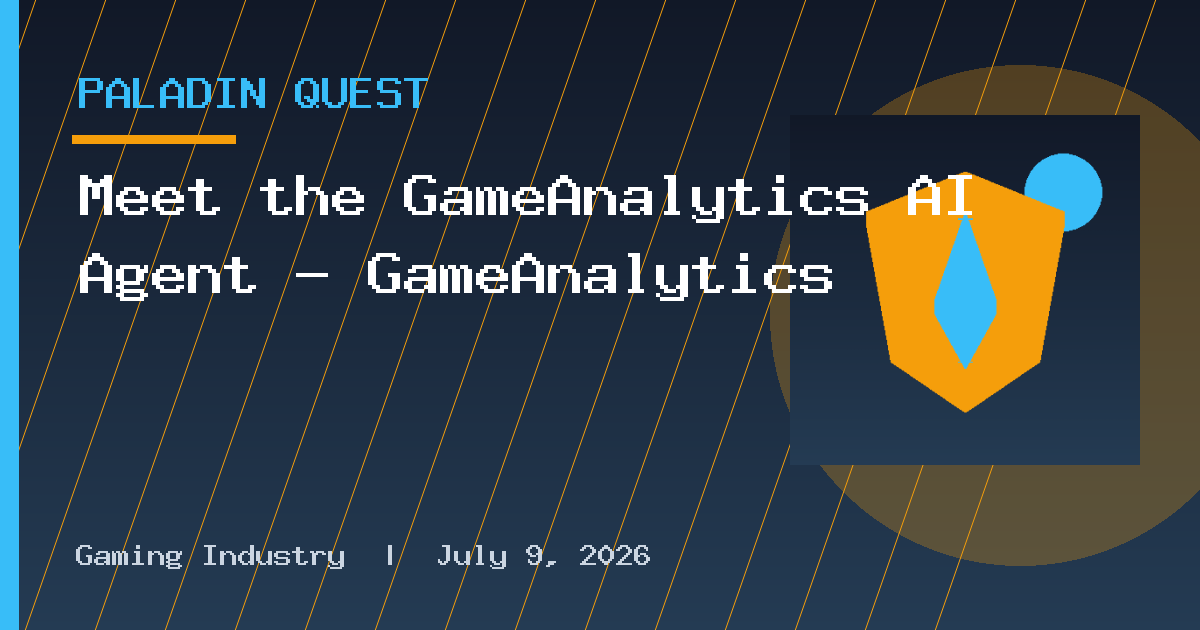 PALADIN QUEST

Meet the GameAnalytics AI Agent - GameAnalytics

Gaming Industry | July 9, 2026